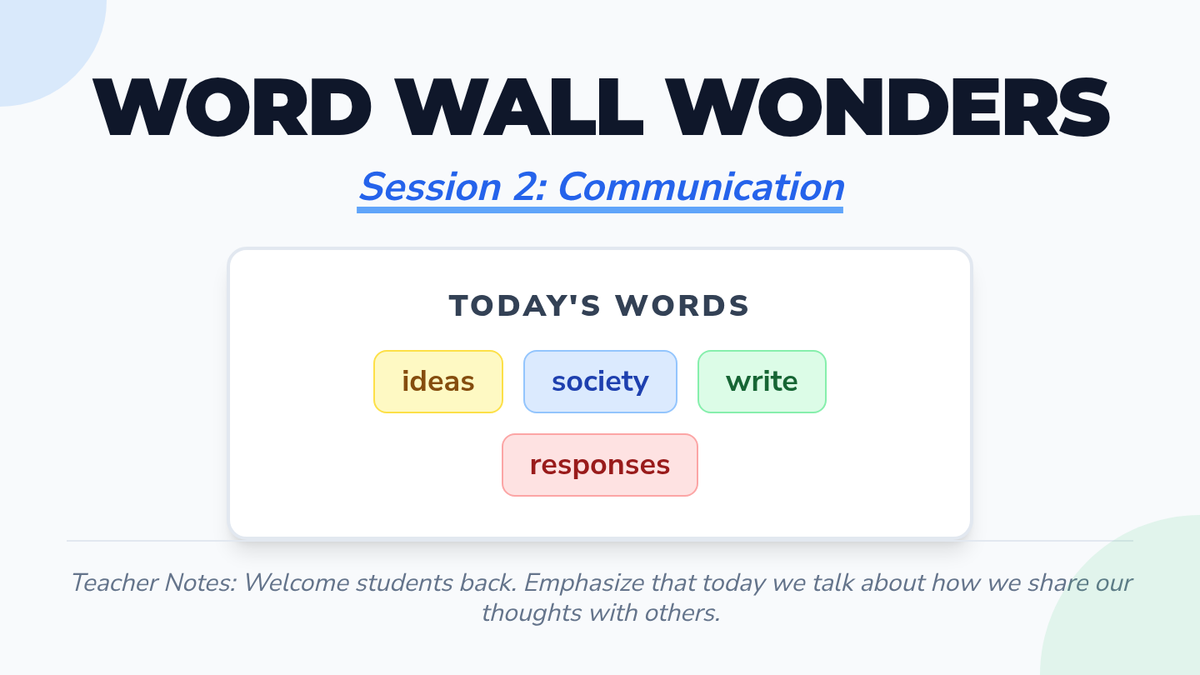 WORD WALL WONDERS

Session 2: Communication

TODAY'S WORDS

ideas

society

write

responses

Teacher Notes: Welcome students back. Emphasize that today we talk about how we share our thoughts with others.